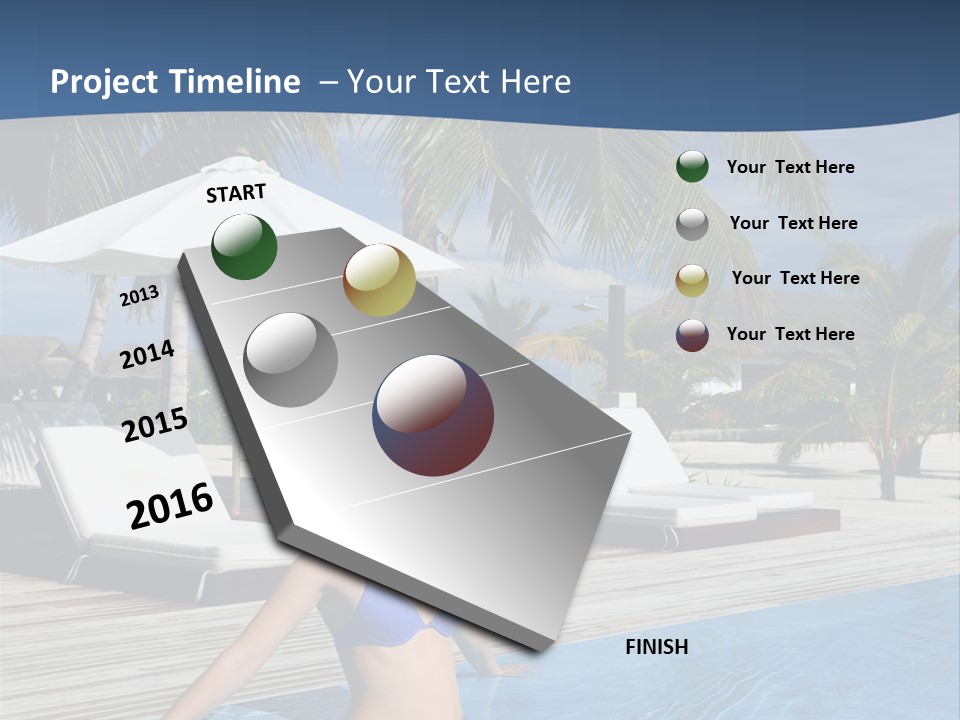 Project Timeline – Your Text Here

START

2013

2014

2015

2016

FINISH

Your Text Here

Your Text Here

Your Text Here

Your Text Here